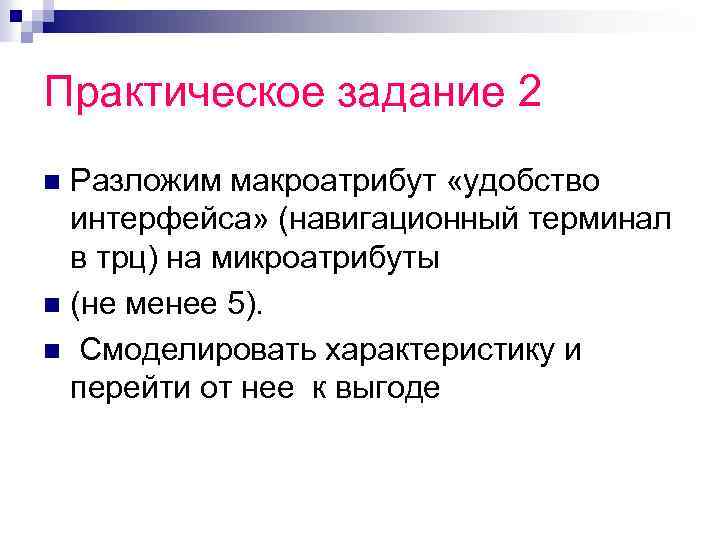 Практическое задание 2

Разложим макроатрибут «удобство интерфейса» (навигационный терминал в трц) на микроатрибуты

(не менее 5).

Смоделировать характеристику и перейти от нее к выгоде